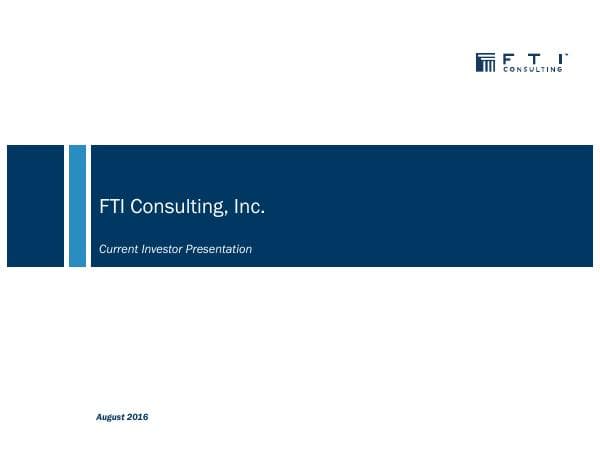 F T I
CONSULTING

FTI Consulting, Inc.

Current Investor Presentation

August 2016